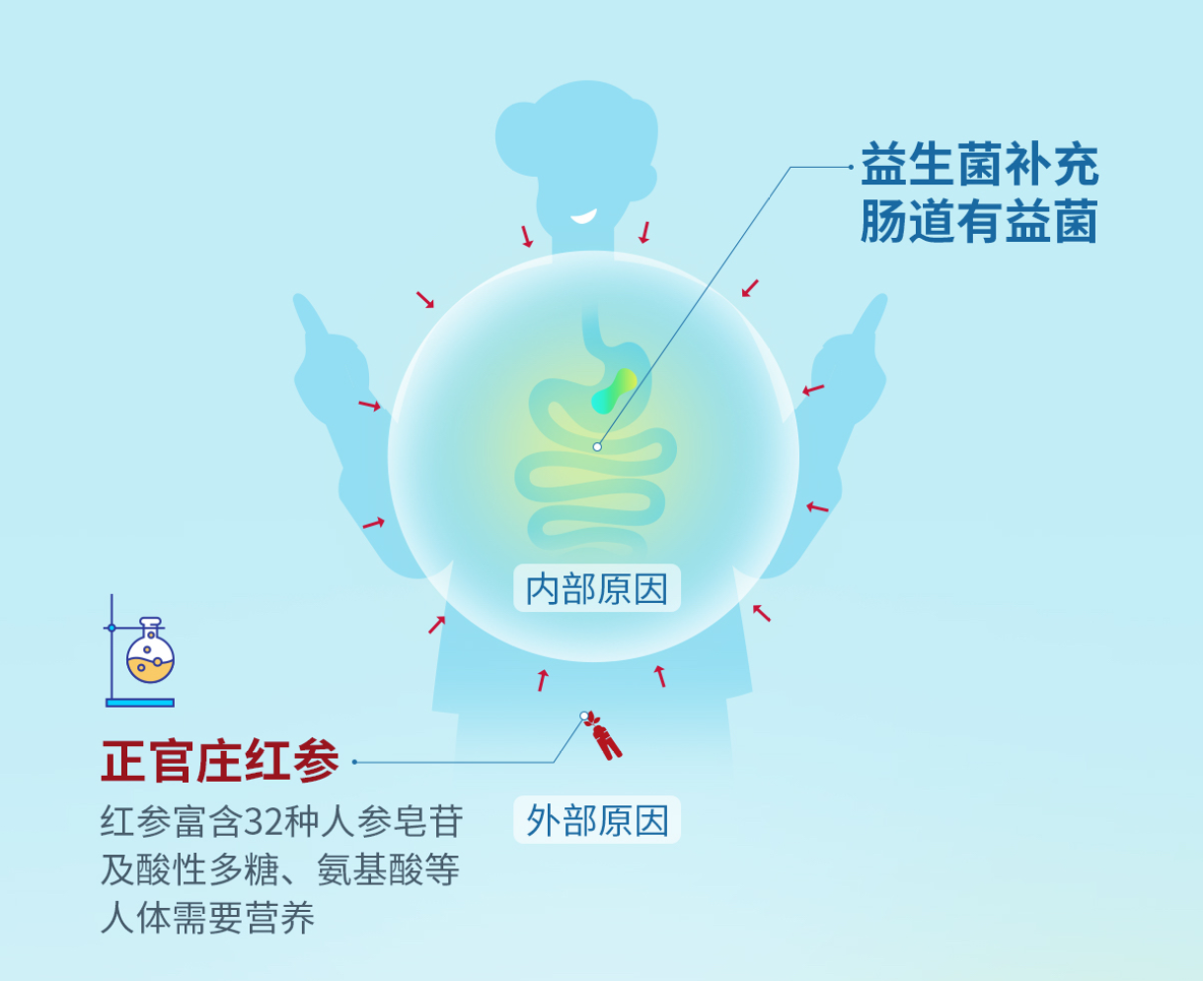 益生菌补充
肠道有益菌

内部原因

正官庄红参
红参富含32种人参皂苷及酸性多糖、氨基酸等人体需要营养

外部原因